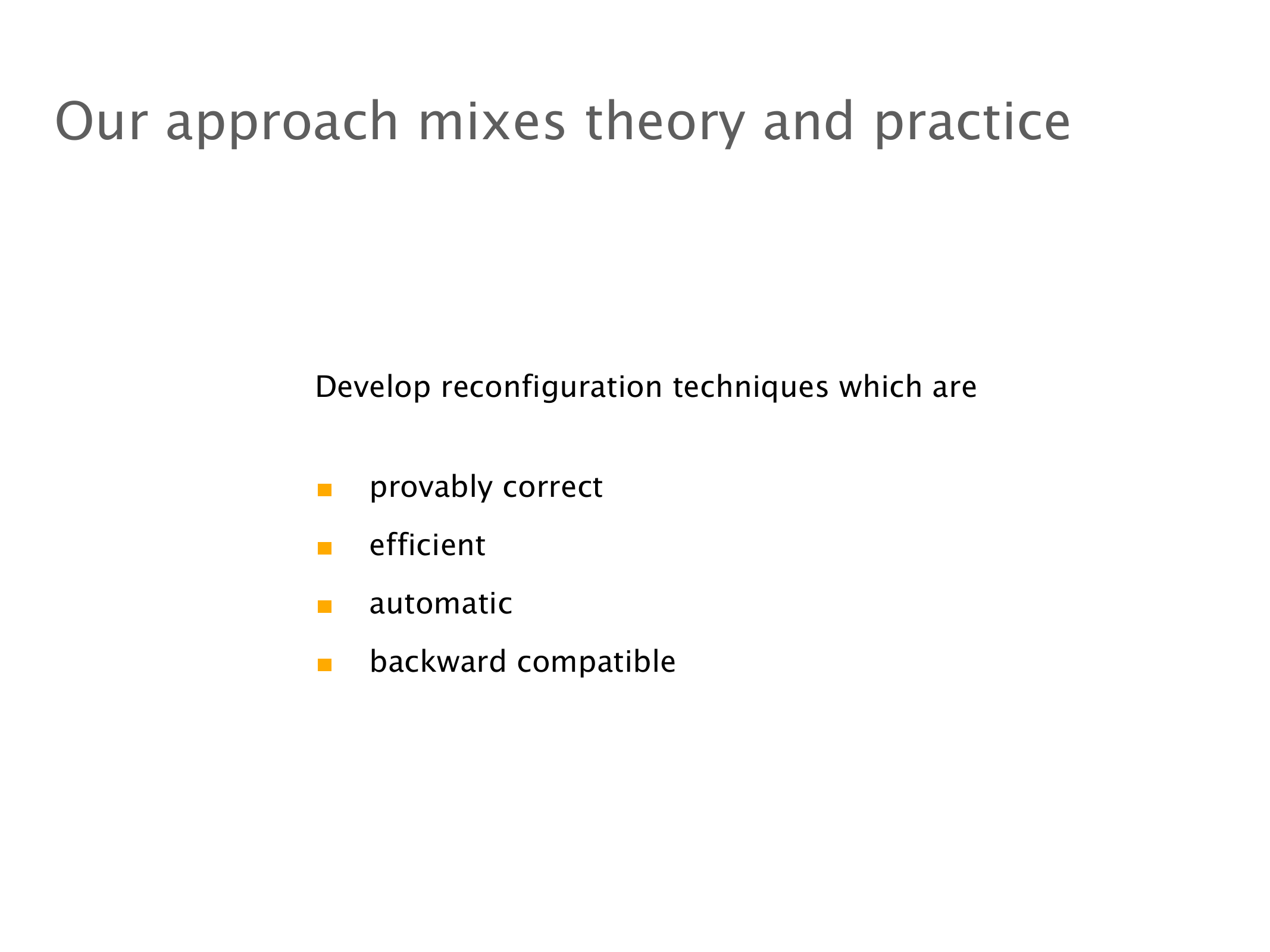 Our approach mixes theory and practice

Develop reconfiguration techniques which are

- provably correct
- efficient
- automatic
- backward compatible